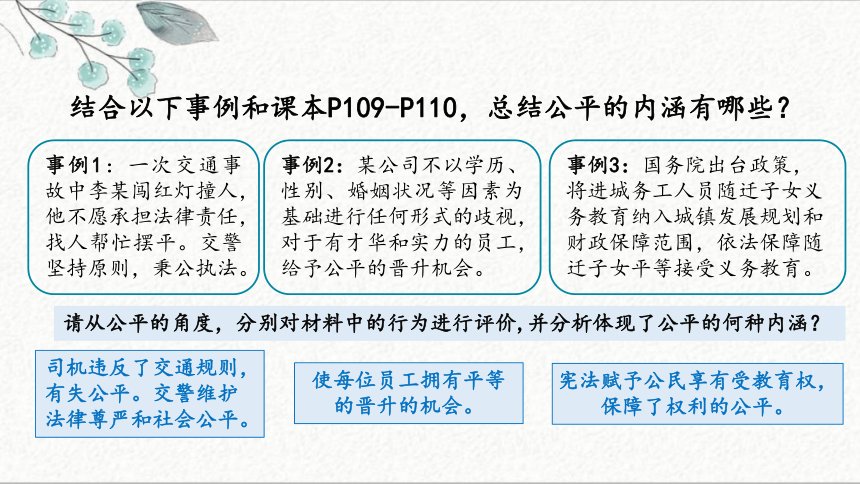 结合以下事例和课本P109-P110，总结公平的内涵有哪些？

事例1：一次交通事故中李某闯红灯撞人，他不愿承担法律责任，找人帮忙摆平。交警坚持原则，秉公执法。

事例2：某公司不以学历、性别、婚姻状况等因素为基础进行任何形式的歧视，对于有才华和实力的员工，给予公平的晋升机会。

事例3：国务院出台政策，将进城务工人员随迁子女义务教育纳入城镇发展规划和财政保障范围，依法保障随迁子女平等接受义务教育。

请从公平的角度，分别对材料中的行为进行评价，并分析体现了公平的何种内涵？

司机违反了交通规则，有失公平。交警维护法律尊严和社会公平。

使每位员工拥有平等的晋升的机会。

宪法赋予公民享有受教育权，保障了权利的公平。